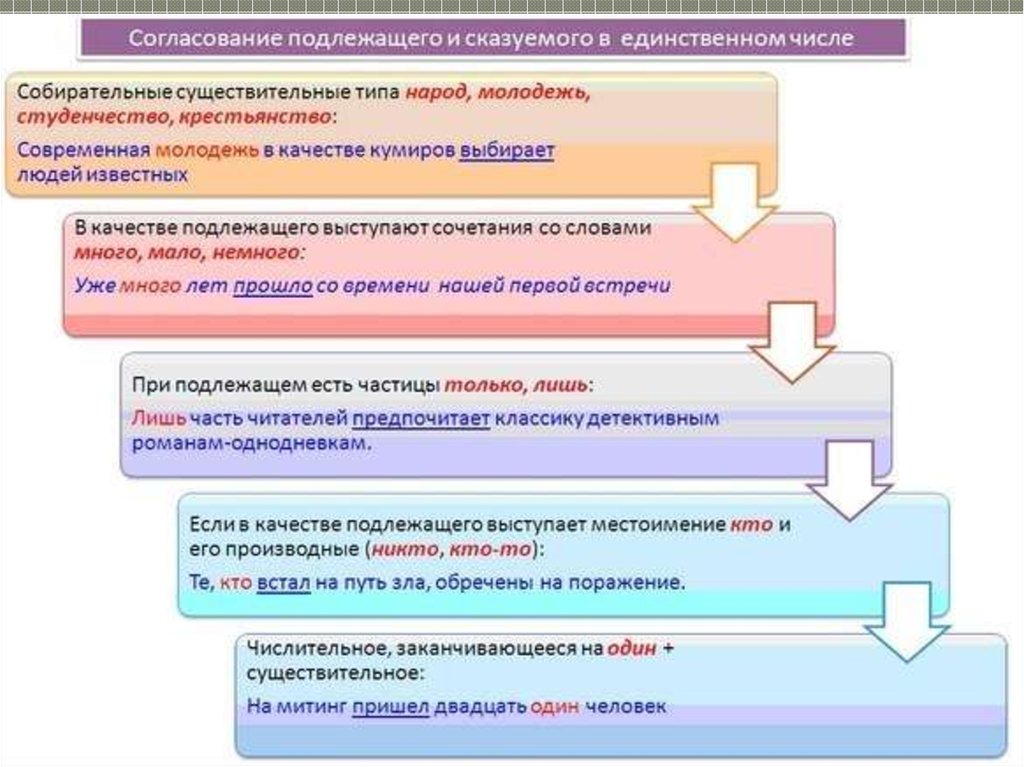 Согласование подлежащего и сказуемого в единственном числе

Собирательные существительные типа народ, молодежь, студенчество, крестьянство:

Современная молодежь в качестве кумиров выбирает людей известных

В качестве подлежащего выступают сочетания со словами много, мало, немного:

Уже много лет прошло со времени нашей первой встречи

При подлежащем есть частицы только, лишь:

Лишь часть читателей предпочитает классику детективным романам-однодневкам.

Если в качестве подлежащего выступает местоимение кто и его производные (никто, кто-то):

Те, кто встал на путь зла, обречены на поражение.

Числительное, заканчивающееся на один + существительное:

На митинг пришел двадцать один человек